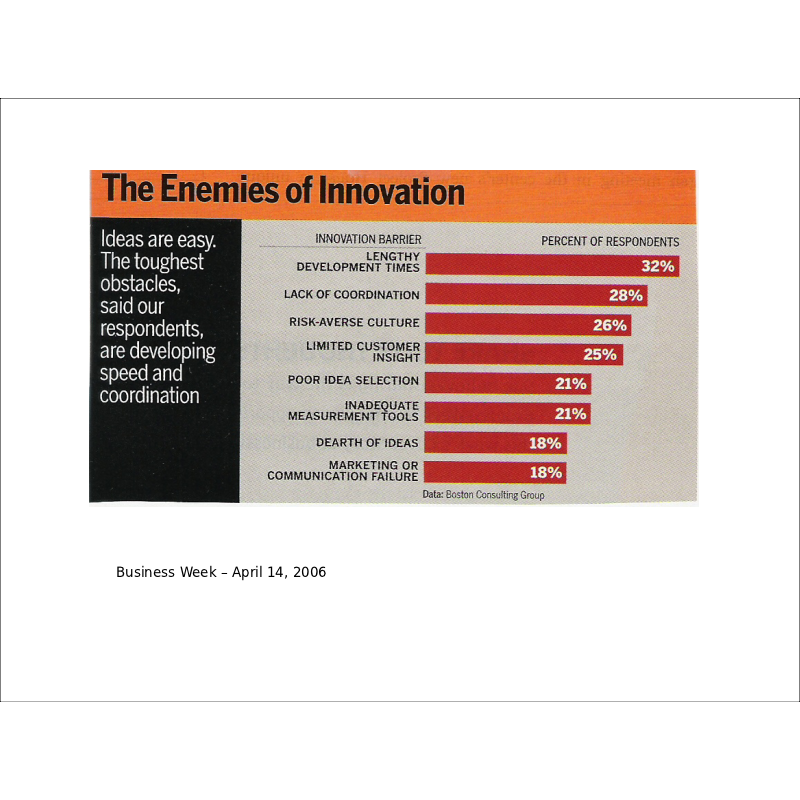 The Enemies of Innovation

Ideas are easy. The toughest obstacles, said our respondents, are developing speed and coordination

| INNOVATION BARRIER | PERCENT OF RESPONDENTS |
|---|---|
| LENGTHY DEVELOPMENT TIMES | 32% |
| LACK OF COORDINATION | 28% |
| RISK-AVERSE CULTURE | 26% |
| LIMITED CUSTOMER INSIGHT | 25% |
| POOR IDEA SELECTION | 21% |
| INADEQUATE MEASUREMENT TOOLS | 21% |
| DEARTH OF IDEAS | 18% |
| MARKETING OR COMMUNICATION FAILURE | 18% |

Data: Boston Consulting Group

Business Week – April 14, 2006